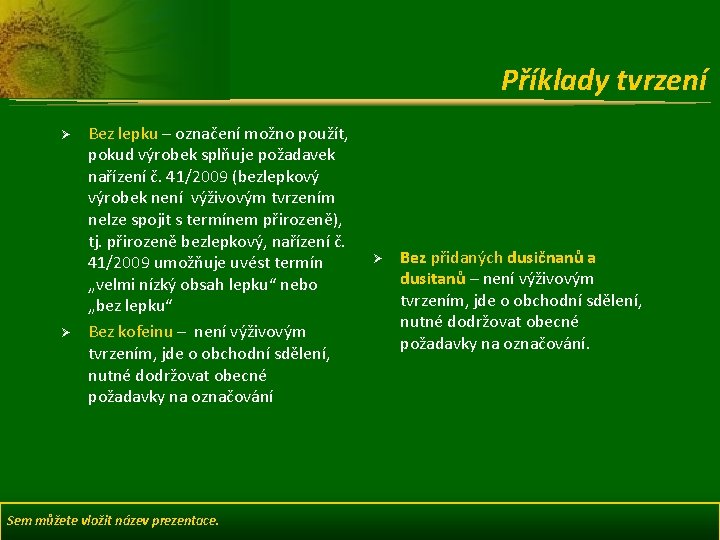 Příklady tvrzení

➢ Bez lepku – označení možno použít, pokud výrobek splňuje požadavek nařízení č. 41/2009 (bezlepkový výrobek není výživovým tvrzením nelze spojit s termínem přirozeně), tj. přirozeně bezlepkový, nařízení č. 41/2009 umožňuje uvést termín „velmi nízký obsah lepku“ nebo „bez lepku“

➢ Bez kofeinu – není výživovým tvrzením, jde o obchodní sdělení, nutné dodržovat obecné požadavky na označování

➢ Bez přidaných dusičnanů a dusitanů – není výživovým tvrzením, jde o obchodní sdělení, nutné dodržovat obecné požadavky na označování.

Sem můžete vložit název prezentace.